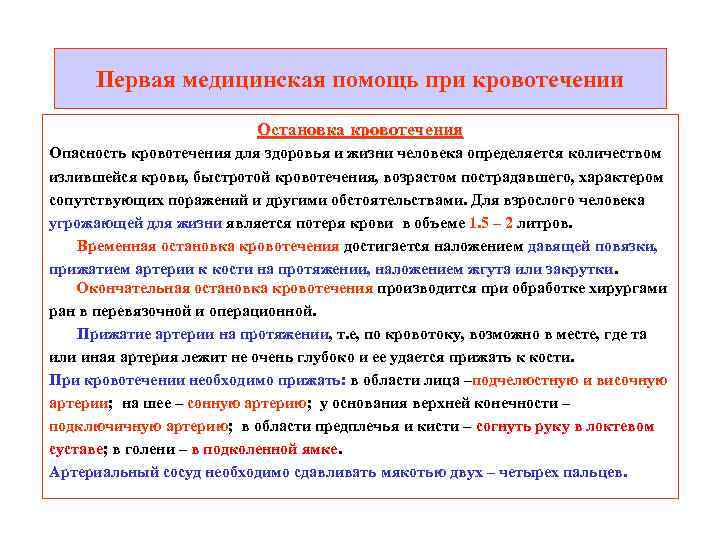 Первая медицинская помощь при кровотечении

Остановка кровотечения

Опасность кровотечения для здоровья и жизни человека определяется количеством излившейся крови, быстротой кровотечения, возрастом пострадавшего, характером сопутствующих поражений и другими обстоятельствами. Для взрослого человека угрожающей для жизни является потеря крови в объеме 1.5 – 2 литров.

Временная остановка кровотечения достигается наложением давящей повязки, прижатием артерии к кости на протяжении, наложением жгута или закрутки.

Окончательная остановка кровотечения производится при обработке хирургами ран в перевязочной и операционной.

Прижатие артерии на протяжении, т.е, по кровотоку, возможно в месте, где та или иная артерия лежит не очень глубоко и ее удается прижать к кости.

При кровотечении необходимо прижать: в области лица –подчелюстную и височную артерии; на шее – сонную артерию; у основания верхней конечности – подключичную артерию; в области предплечья и кисти – согнуть руку в локтевом суставе; в голени – в подколенной ямке.

Артериальный сосуд необходимо сдавливать мякотью двух – четырех пальцев.